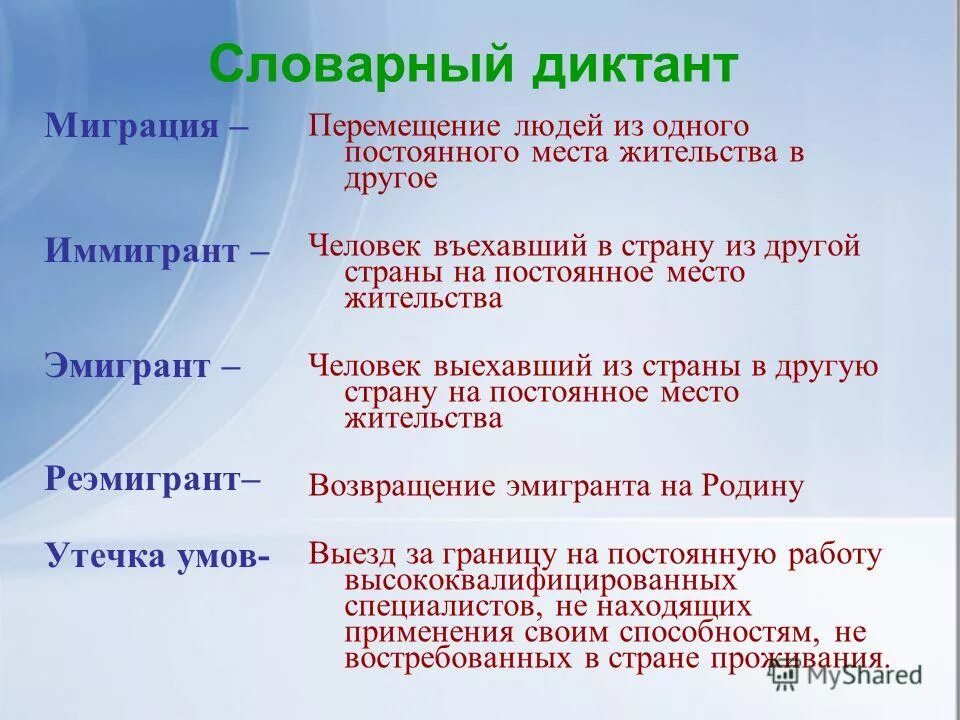 Словарный диктант

Миграция – Перемещение людей из одного постоянного места жительства в другое

Иммигрант – Человек въехавший в страну из другой страны на постоянное место жительства

Эмигрант – Человек выехавший из страны в другую страну на постоянное место жительства

Реэмигрант– Возвращение эмигранта на Родину

Утечка умов- Выезд за границу на постоянную работу высококвалифицированных специалистов, не находящих применения своим способностям, не востребованных в стране проживания.

MyShared